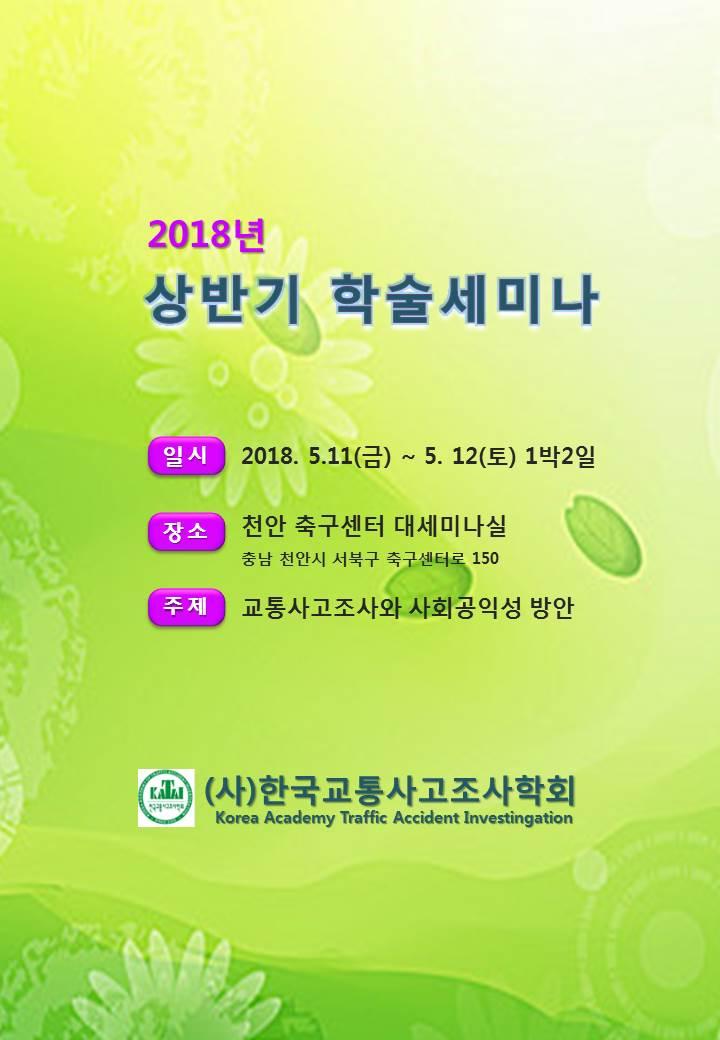 2018년
상반기 학술세미나

일시 2018. 5.11(금) ~ 5. 12(토) 1박2일

장소 천안 축구센터 대세미나실
충남 천안시 서북구 축구센터로 150

주제 교통사고조사와 사회공익성 방안

KATAI

(사)한국교통사고조사학회
Korea Academy Traffic Accident Investigation